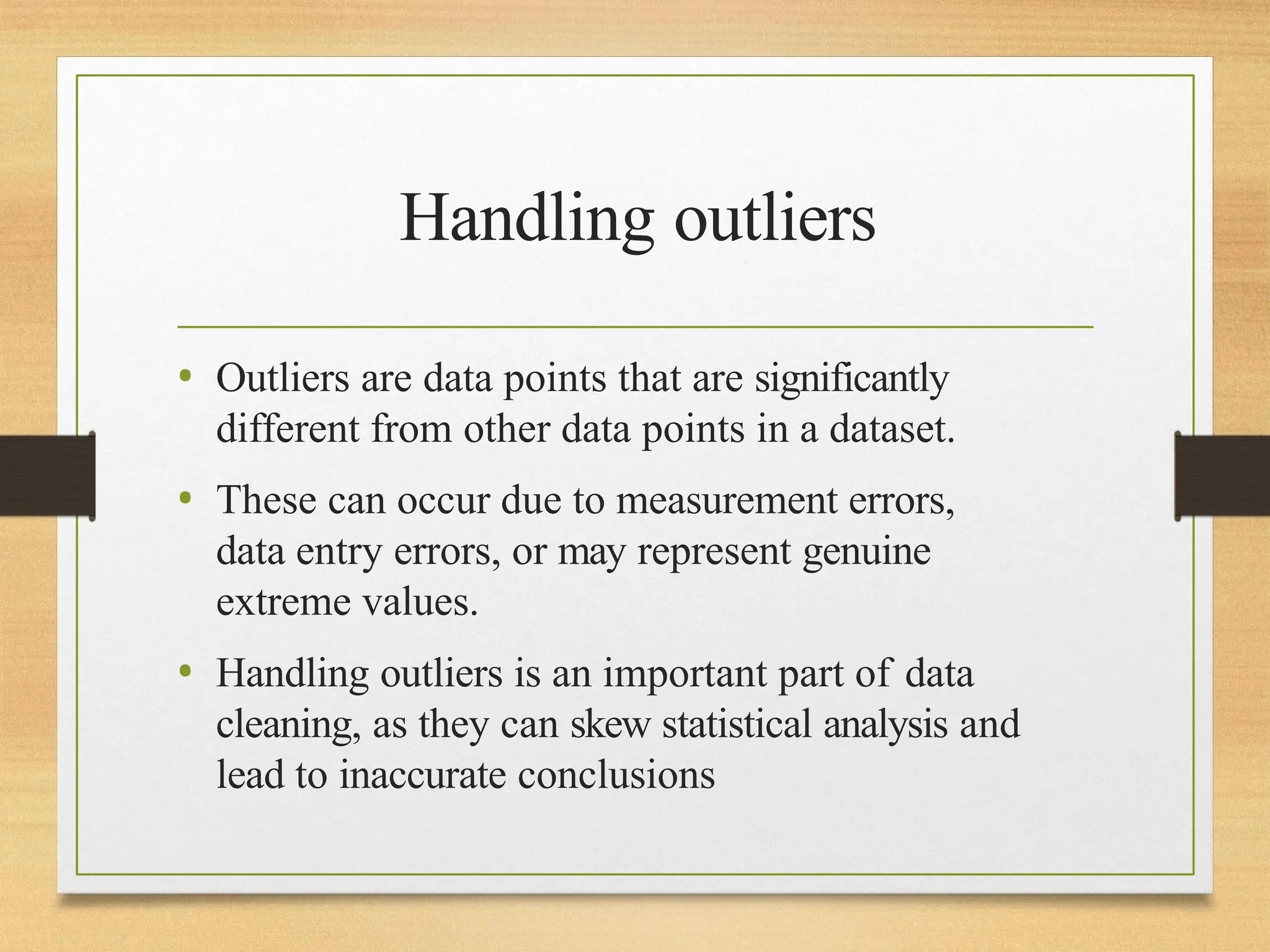 Handling outliers

• Outliers are data points that are significantly different from other data points in a dataset.

• These can occur due to measurement errors, data entry errors, or may represent genuine extreme values.

• Handling outliers is an important part of data cleaning, as they can skew statistical analysis and lead to inaccurate conclusions